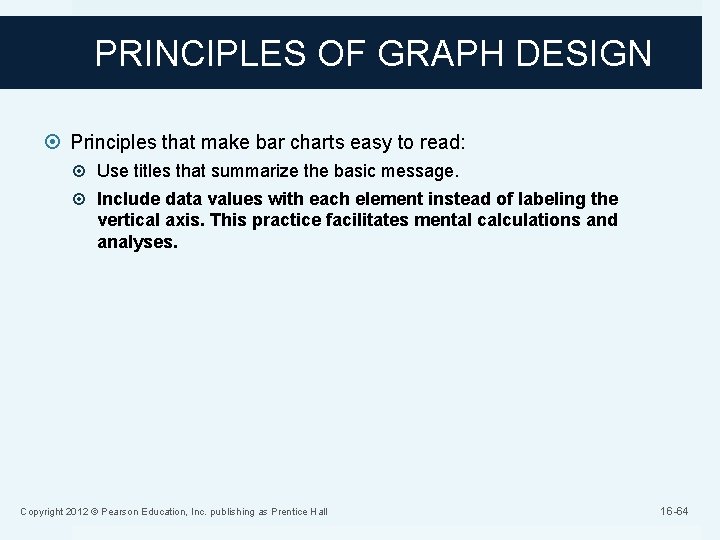 PRINCIPLES OF GRAPH DESIGN

Principles that make bar charts easy to read:

Use titles that summarize the basic message.

Include data values with each element instead of labeling the vertical axis. This practice facilitates mental calculations and analyses.

Copyright 2012 © Pearson Education, Inc. publishing as Prentice Hall

16-64